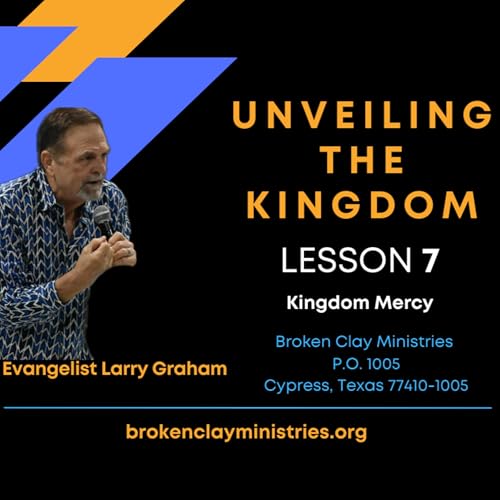 UNVEILING THE KINGDOM

LESSON 7

Kingdom Mercy

Broken Clay Ministries
P.O. 1005
Cypress, Texas 77410-1005

Evangelist Larry Graham

brokenclayministries.org